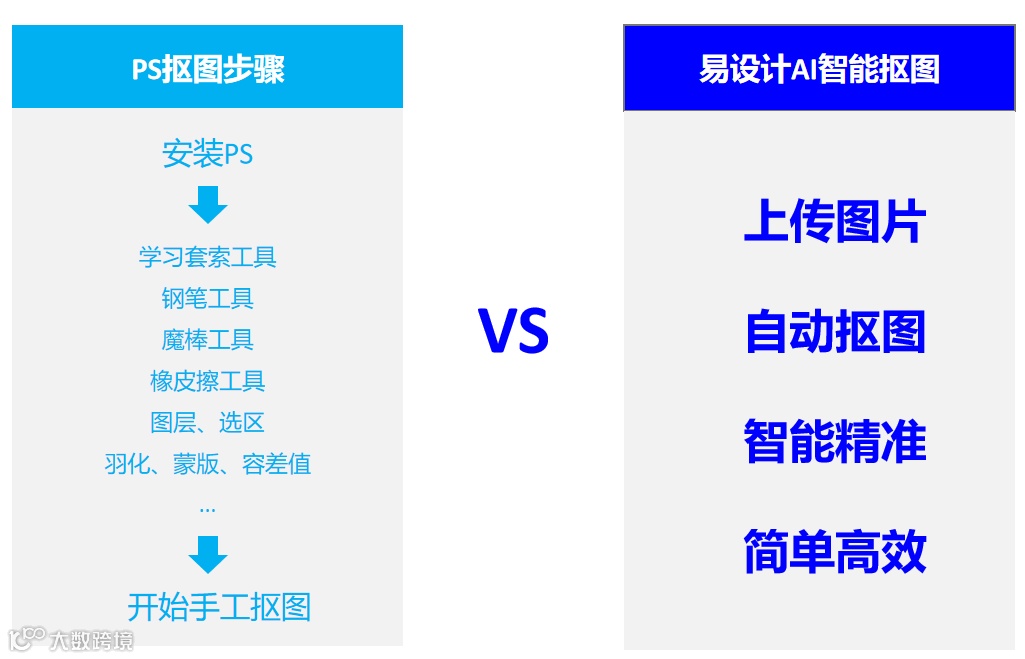 PS抠图步骤

安装PS

学习套索工具
钢笔工具
魔棒工具
橡皮擦工具
图层、选区
羽化、蒙版、容差值
...

开始手工抠图

VS

易设计AI智能抠图

上传图片

自动抠图

智能精准

简单高效

大数跨境